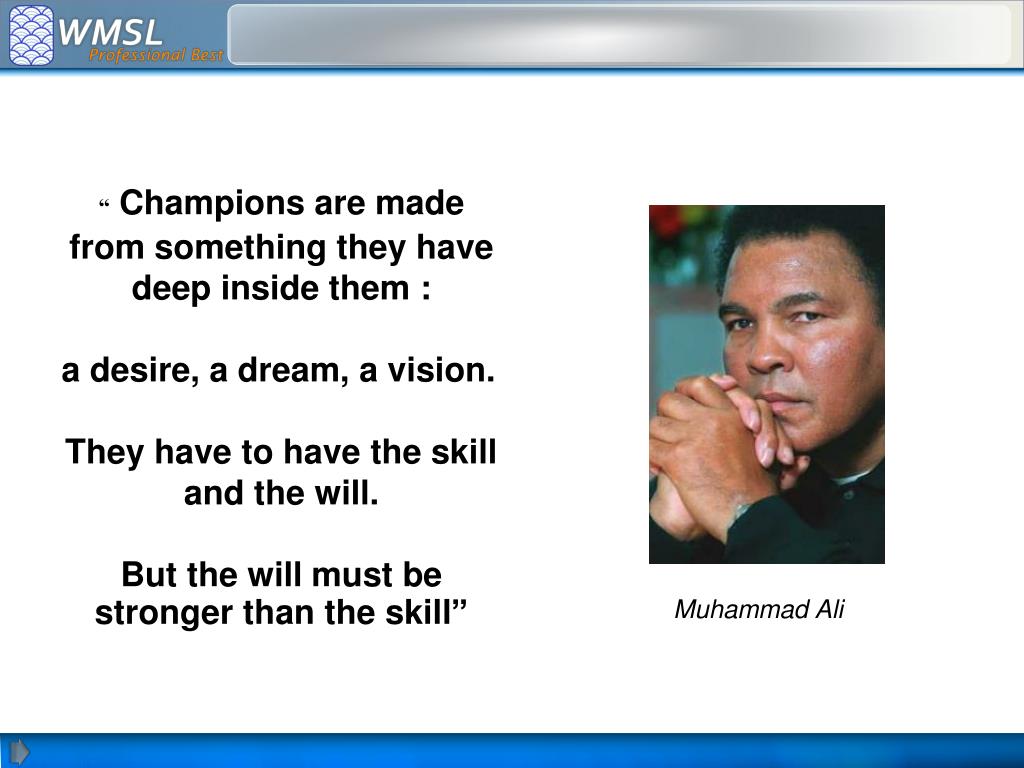 WMSL
Professional Best

“ Champions are made from something they have deep inside them :

a desire, a dream, a vision.

They have to have the skill and the will.

But the will must be stronger than the skill”

Muhammad Ali